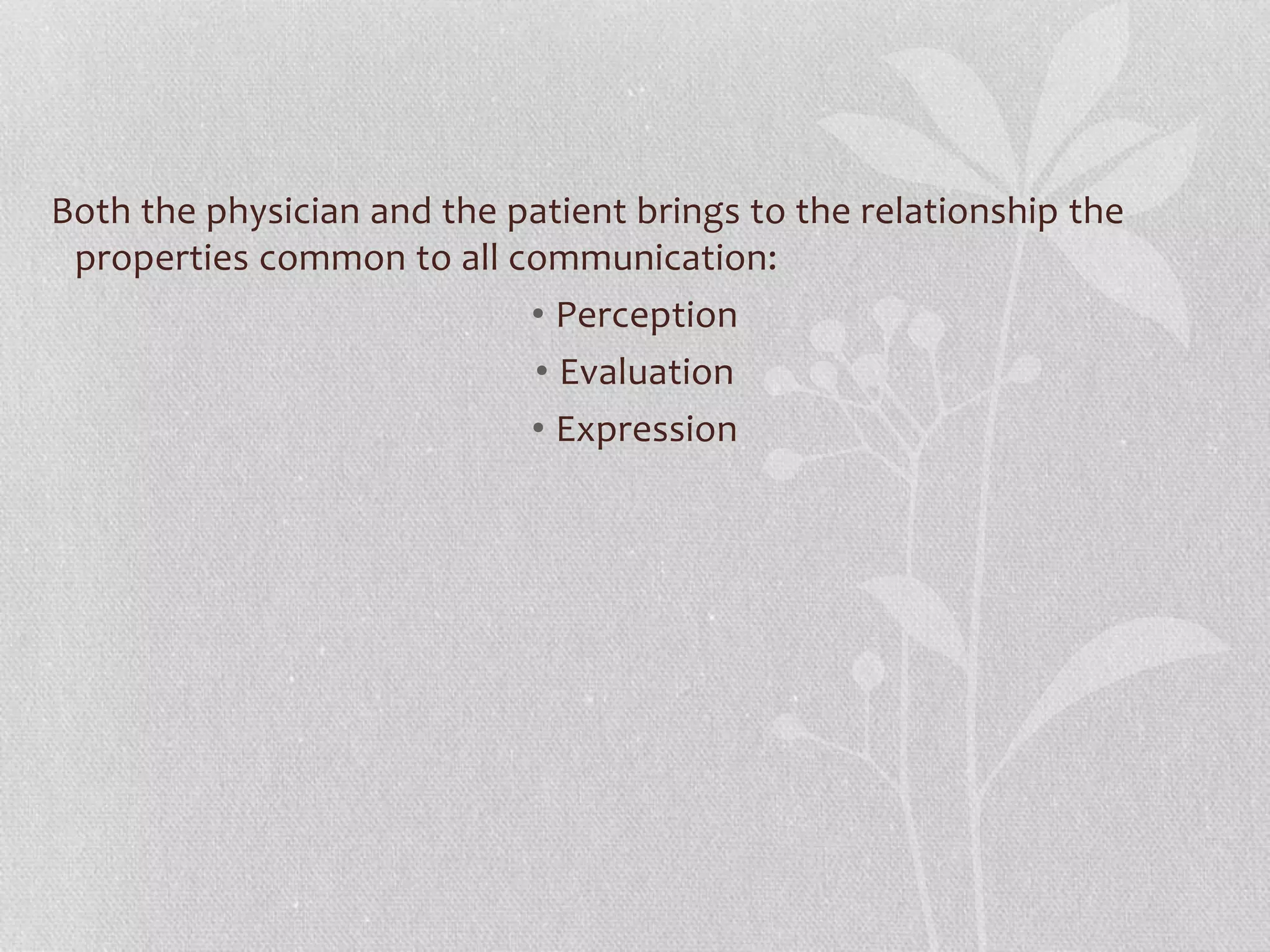 Both the physician and the patient brings to the relationship the properties common to all communication:

• Perception
• Evaluation
• Expression